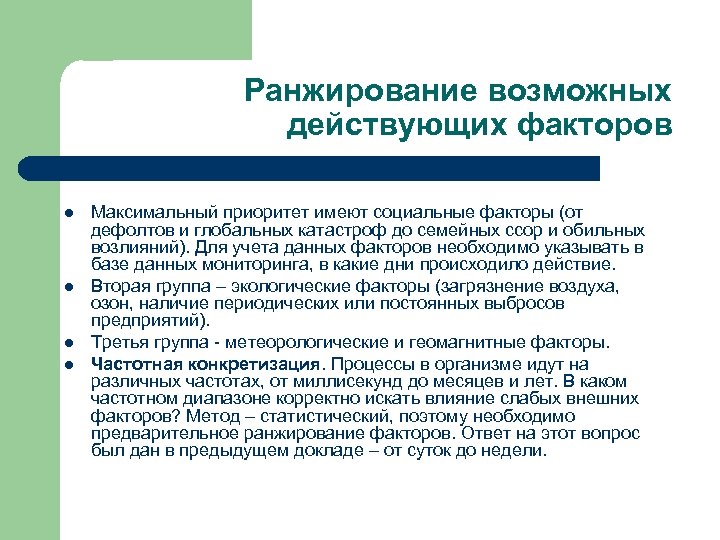 Ранжирование возможных действующих факторов

- Максимальный приоритет имеют социальные факторы (от дефолтов и глобальных катастроф до семейных ссор и обильных возлияний). Для учета данных факторов необходимо указывать в базе данных мониторинга, в какие дни происходило действие.
- Вторая группа – экологические факторы (загрязнение воздуха, озон, наличие периодических или постоянных выбросов предприятий).
- Третья группа - метеорологические и геомагнитные факторы.
- Частотная конкретизация. Процессы в организме идут на различных частотах, от миллисекунд до месяцев и лет. В каком частотном диапазоне корректно искать влияние слабых внешних факторов? Метод – статистический, поэтому необходимо предварительное ранжирование факторов. Ответ на этот вопрос был дан в предыдущем докладе – от суток до недели.